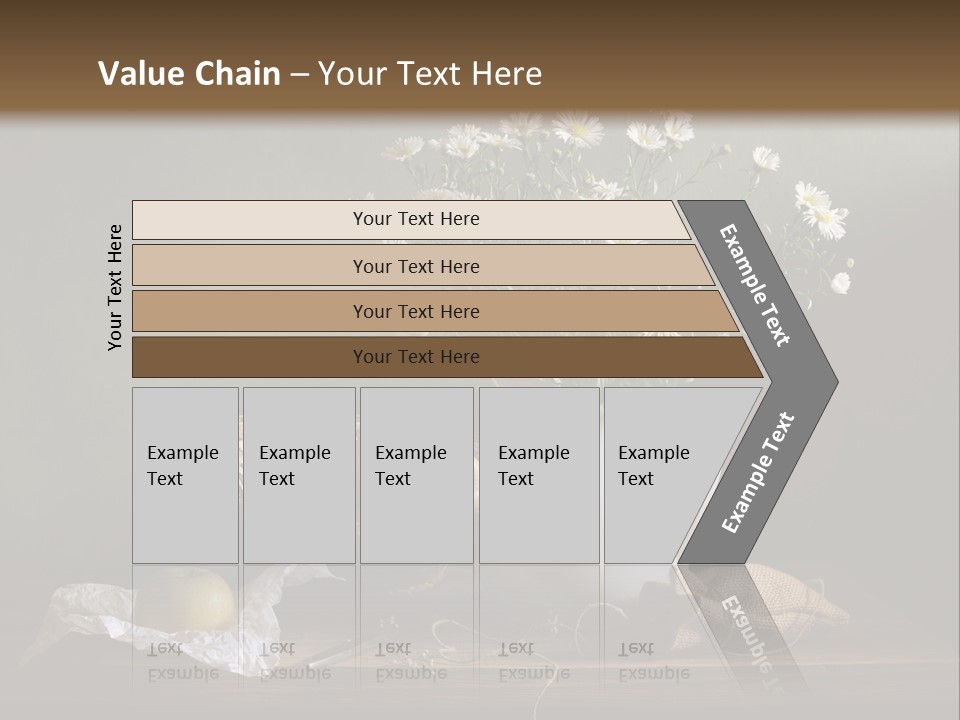 Value Chain – Your Text Here

Your Text Here

Your Text Here

Your Text Here

Your Text Here

Your Text Here

Example Text

Example Text

Example Text

Example Text

Example Text

Example Text

Example Text